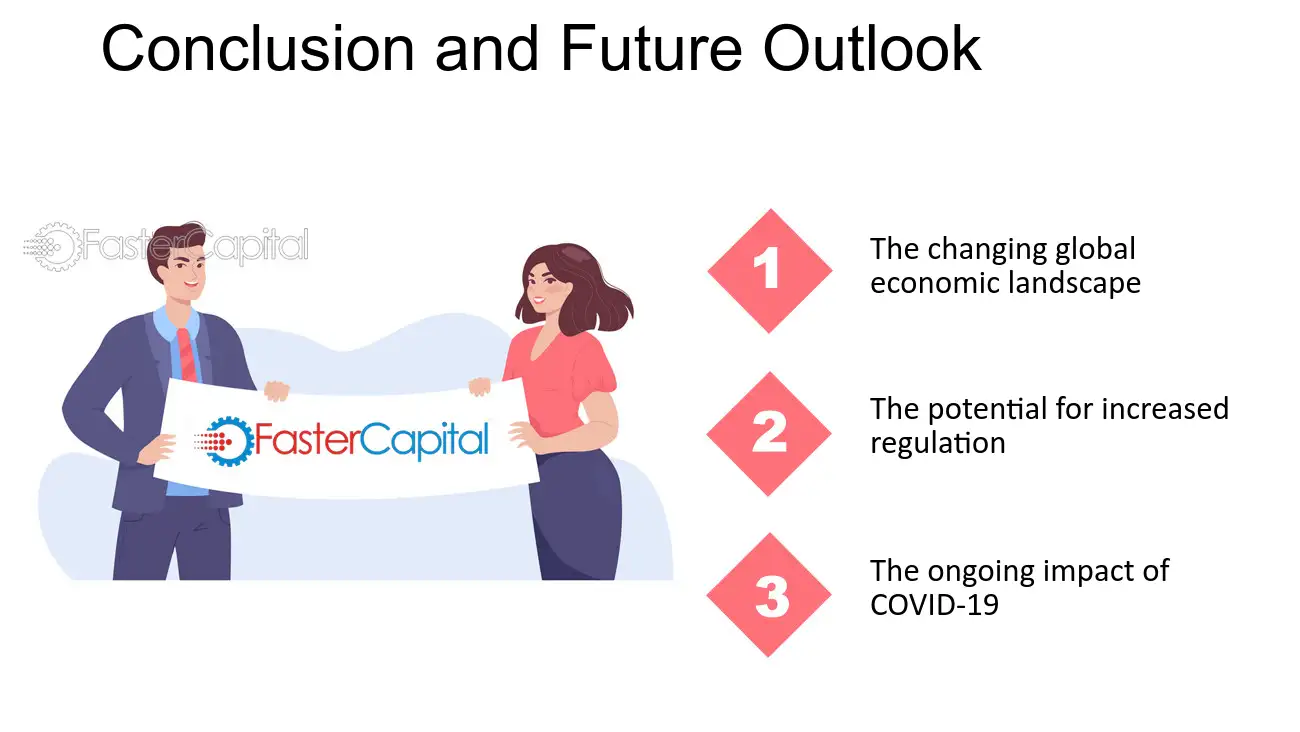 Conclusion and Future Outlook

FasterCapital

1
The changing global economic landscape

2
The potential for increased regulation

3
The ongoing impact of COVID-19

FasterCapital